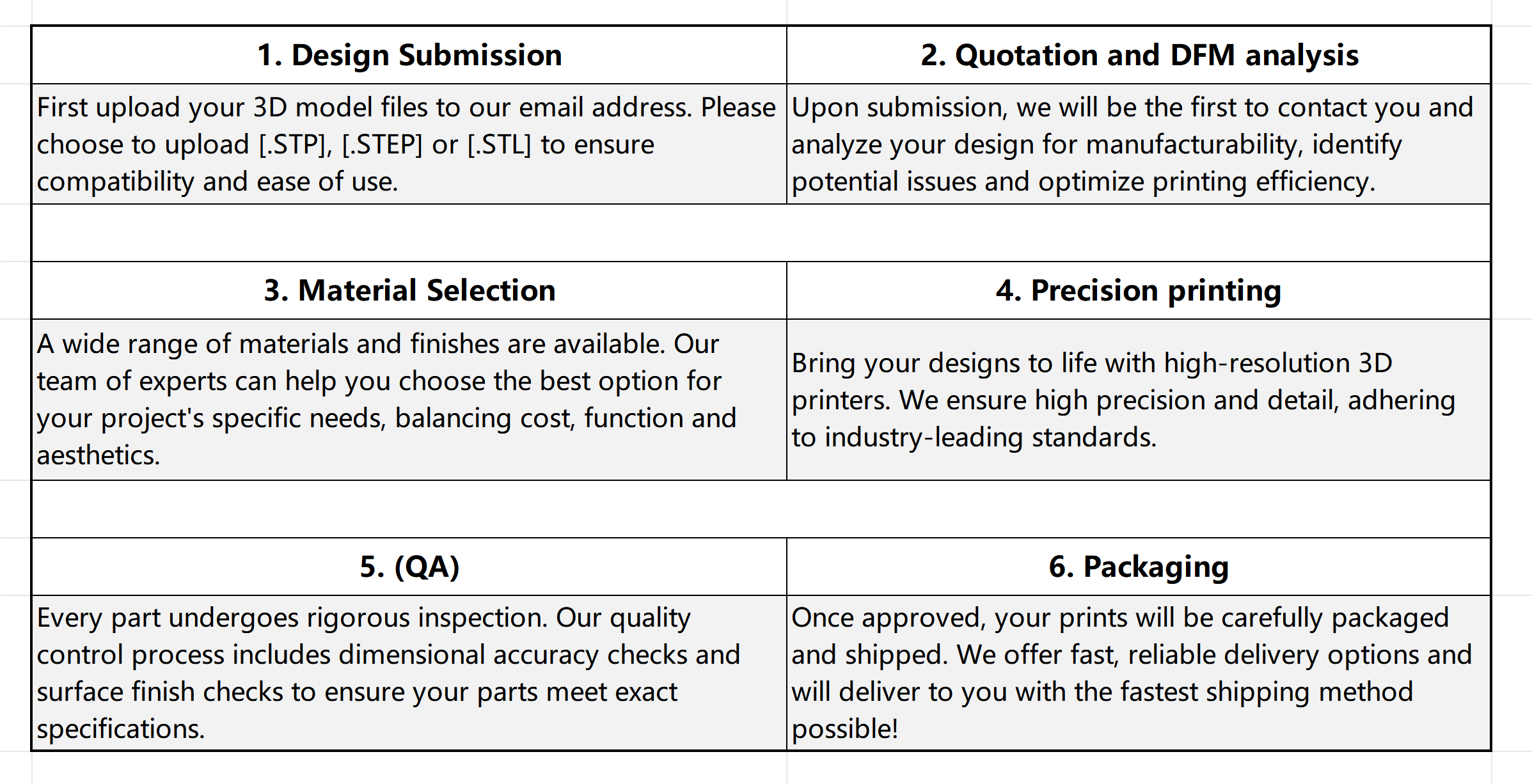 | 1. Design Submission | 2. Quotation and DFM analysis |
|---|---|
| First upload your 3D model files to our email address. Please choose to upload [.STP], [.STEP] or [.STL] to ensure compatibility and ease of use. | Upon submission, we will be the first to contact you and analyze your design for manufacturability, identify potential issues and optimize printing efficiency. |
| | |
| 3. Material Selection | 4. Precision printing |
| A wide range of materials and finishes are available. Our team of experts can help you choose the best option for your project's specific needs, balancing cost, function and aesthetics. | Bring your designs to life with high-resolution 3D printers. We ensure high precision and detail, adhering to industry-leading standards. |
| | |
| 5. (QA) | 6. Packaging |
| Every part undergoes rigorous inspection. Our quality control process includes dimensional accuracy checks and surface finish checks to ensure your parts meet exact specifications. | Once approved, your prints will be carefully packaged and shipped. We offer fast, reliable delivery options and will deliver to you with the fastest shipping method possible! |